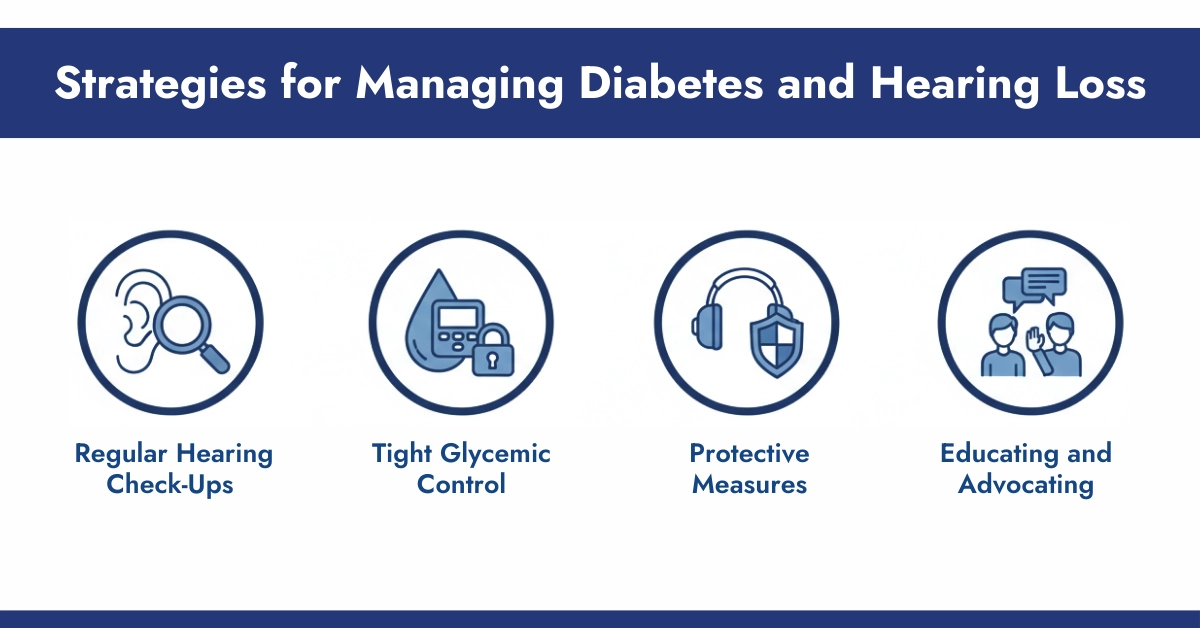 Strategies for Managing Diabetes and Hearing Loss

Regular Hearing Check-Ups

Tight Glycemic Control

Protective Measures

Educating and Advocating